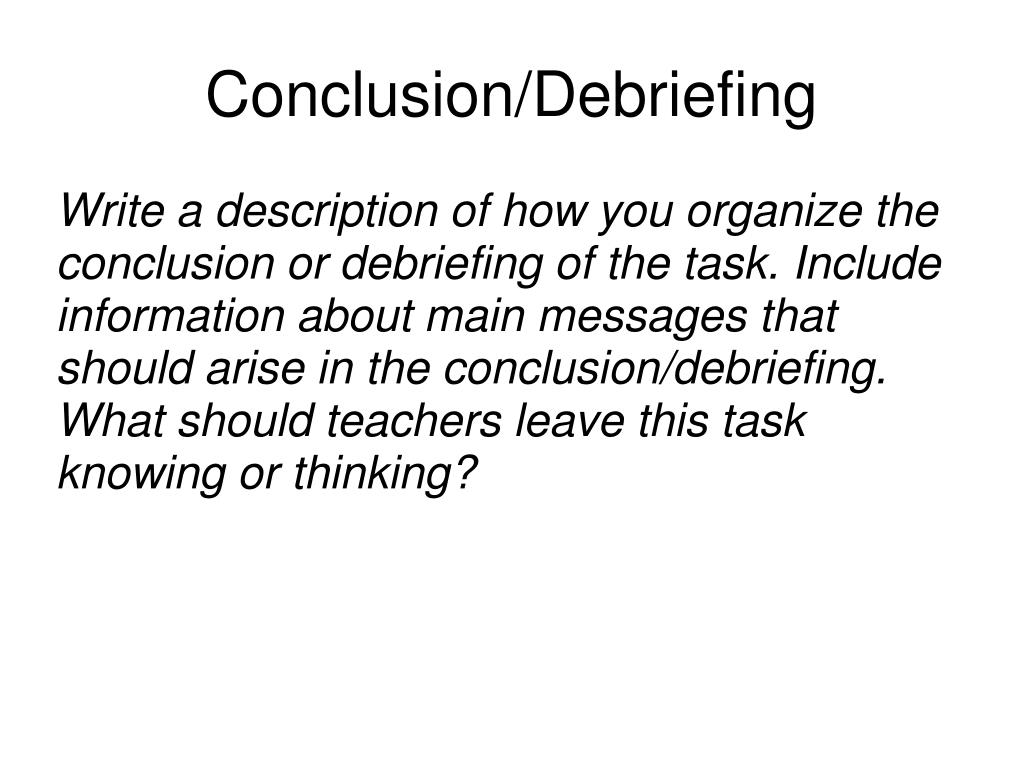 Conclusion/Debriefing

Write a description of how you organize the conclusion or debriefing of the task. Include information about main messages that should arise in the conclusion/debriefing. What should teachers leave this task knowing or thinking?